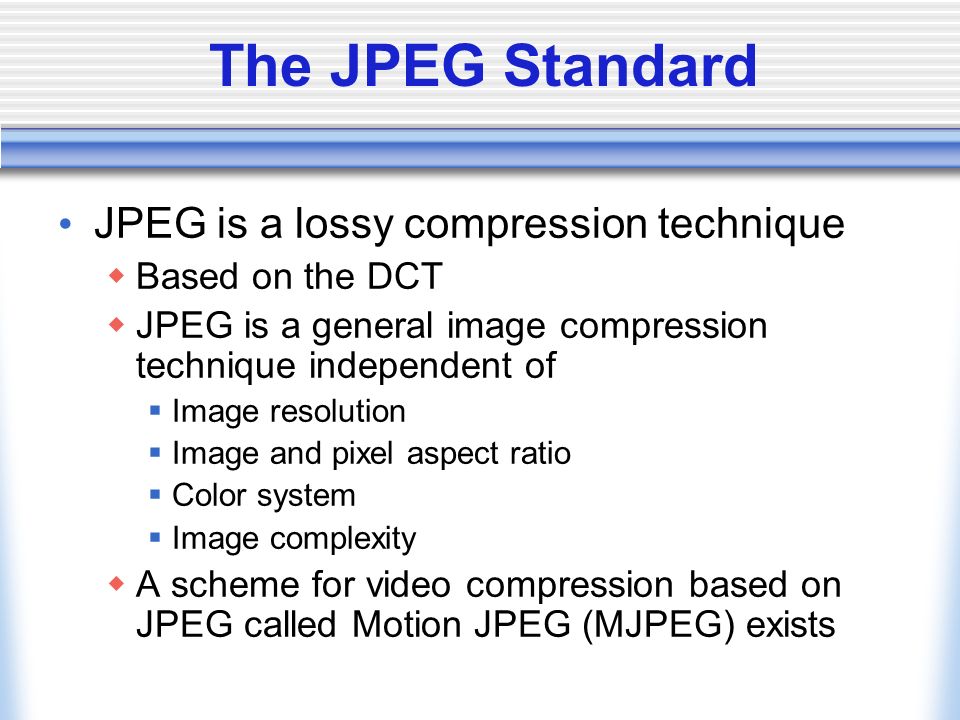 The JPEG Standard

• JPEG is a lossy compression technique
    ◆ Based on the DCT
    ◆ JPEG is a general image compression technique independent of
        ▪ Image resolution
        ▪ Image and pixel aspect ratio
        ▪ Color system
        ▪ Image complexity
    ◆ A scheme for video compression based on JPEG called Motion JPEG (MJPEG) exists